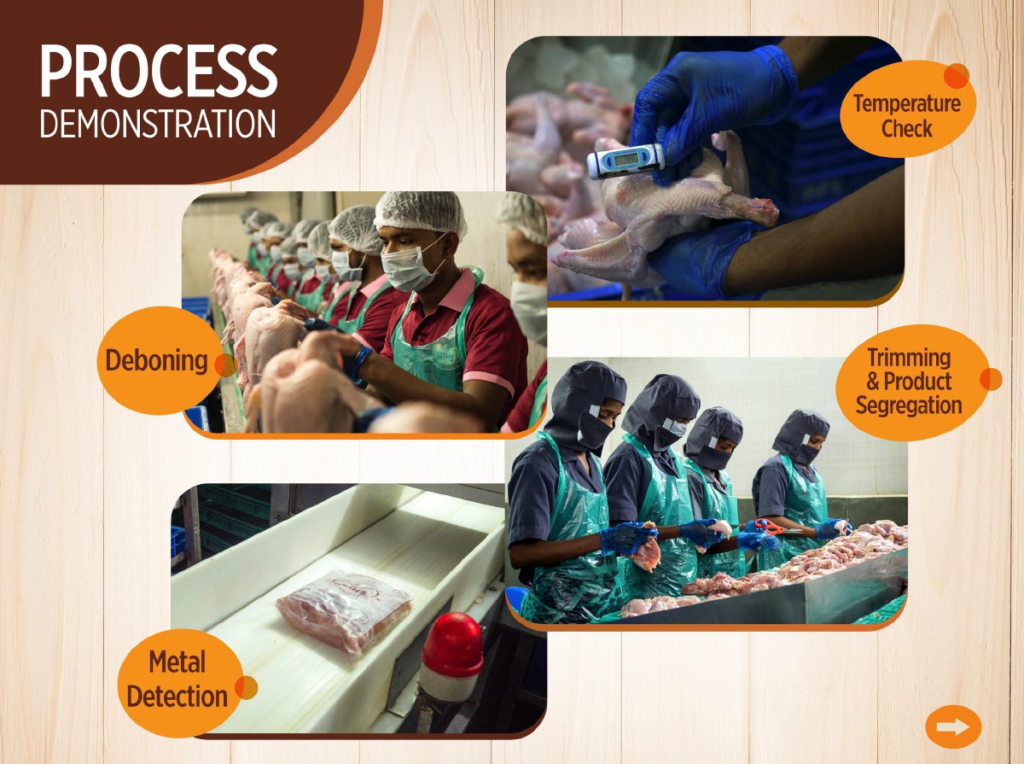 PROCESS
DEMONSTRATION

Temperature Check

Deboning

Trimming & Product Segregation

Metal Detection